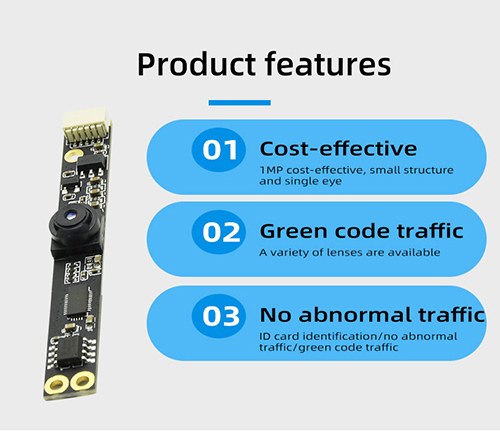 Product features

01 Cost-effective
1MP cost-effective, small structure and single eye

02 Green code traffic
A variety of lenses are available

03 No abnormal traffic
ID card identification/no abnormal traffic/green code traffic